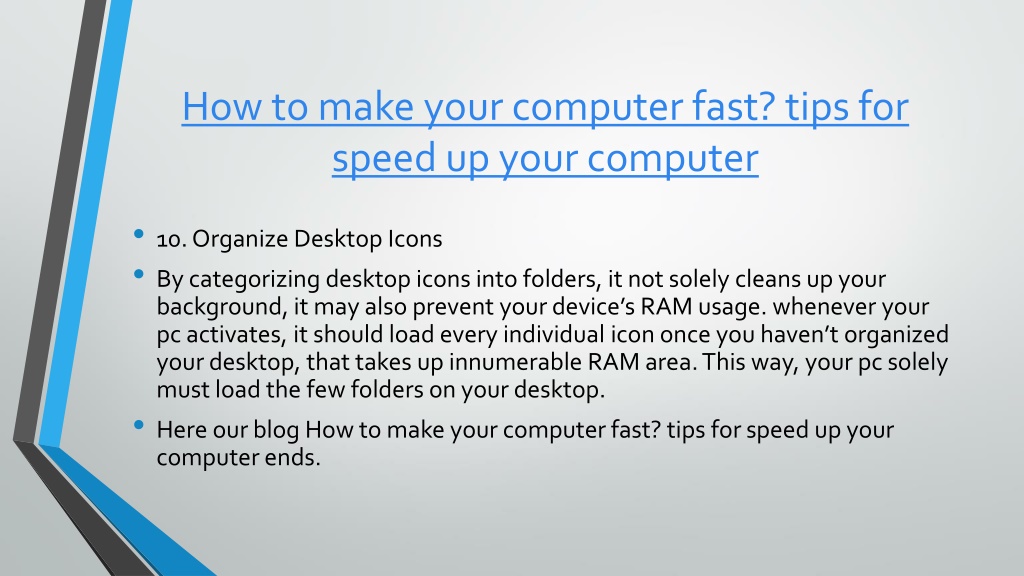 How to make your computer fast? tips for speed up your computer

• 10. Organize Desktop Icons

• By categorizing desktop icons into folders, it not solely cleans up your background, it may also prevent your device's RAM usage. whenever your pc activates, it should load every individual icon once you haven't organized your desktop, that takes up innumerable RAM area. This way, your pc solely must load the few folders on your desktop.

• Here our blog How to make your computer fast? tips for speed up your computer ends.